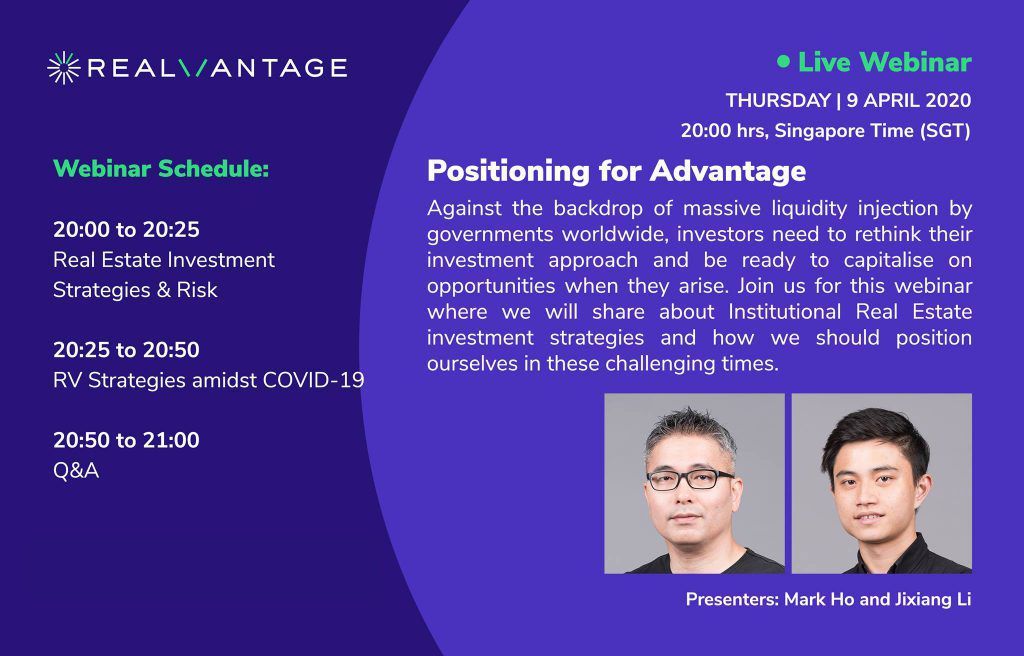 REALVANTAGE

Webinar Schedule:

20:00 to 20:25
Real Estate Investment Strategies & Risk

20:25 to 20:50
RV Strategies amidst COVID-19

20:50 to 21:00
Q&A

• Live Webinar

THURSDAY | 9 APRIL 2020
20:00 hrs, Singapore Time (SGT)

Positioning for Advantage

Against the backdrop of massive liquidity injection by governments worldwide, investors need to rethink their investment approach and be ready to capitalise on opportunities when they arise. Join us for this webinar where we will share about Institutional Real Estate investment strategies and how we should position ourselves in these challenging times.

Presenters: Mark Ho and Jixiang Li